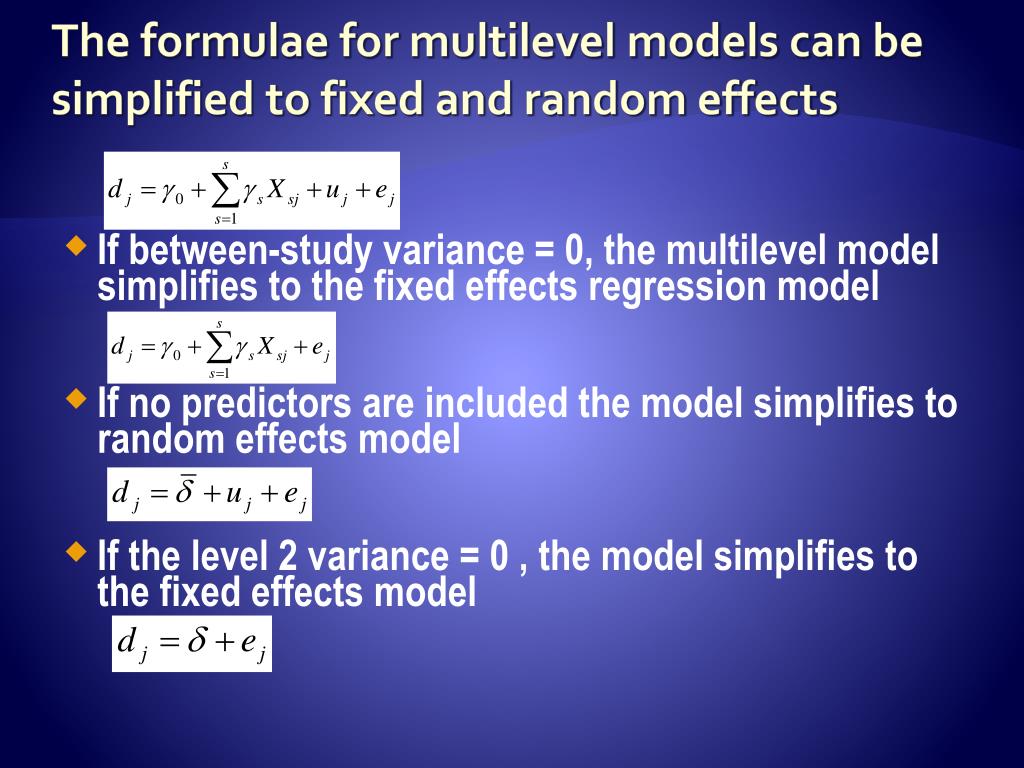 The formulae for multilevel models can be simplified to fixed and random effects

$d_j = \gamma_0 + \sum_{s=1}^{s} \gamma_s X_{sj} + u_j + e_j$

If between-study variance = 0, the multilevel model simplifies to the fixed effects regression model

$d_j = \gamma_0 + \sum_{s=1}^{s} \gamma_s X_{sj} + e_j$

If no predictors are included the model simplifies to random effects model

$d_j = \bar{\delta} + u_j + e_j$

If the level 2 variance = 0 , the model simplifies to the fixed effects model

$d_j = \delta + e_j$